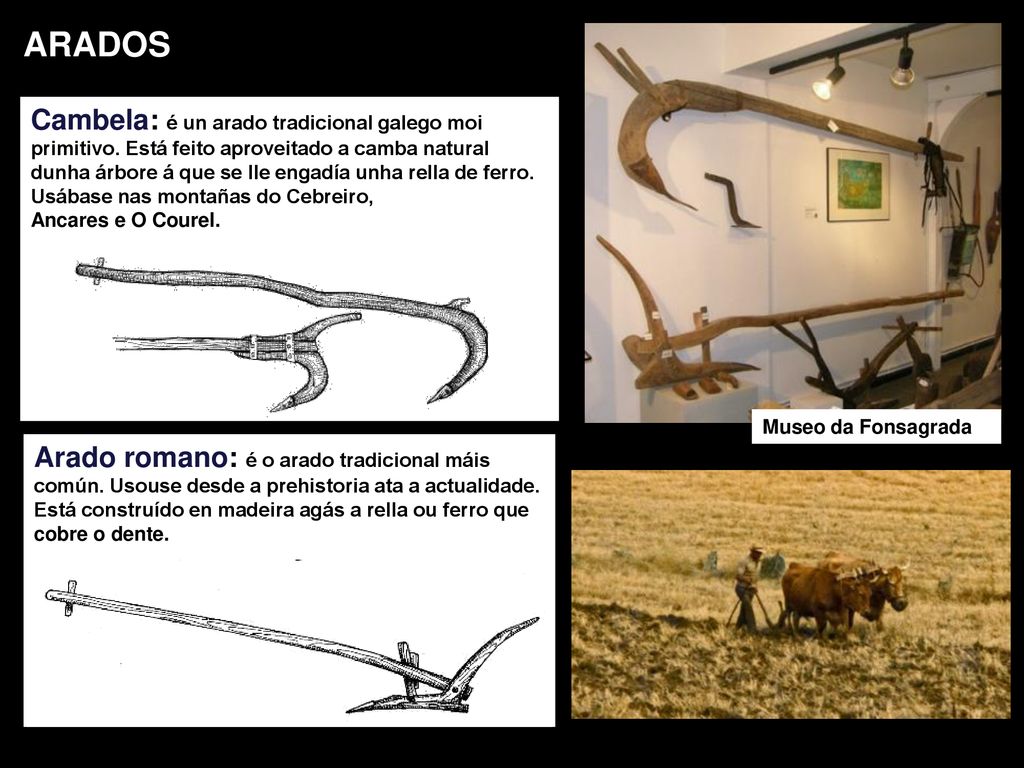 ARADOS

Cambela: é un arado tradicional galego moi primitivo. Está feito aproveitado a camba natural dunha árbore á que se lle engadía unha rella de ferro. Usábase nas montañas do Cebreiro, Ancares e O Courel.

Museo da Fonsagrada

Arado romano: é o arado tradicional máis común. Usouse desde a prehistoria ata a actualidade. Está construído en madeira agás a rella ou ferro que cobre o dente.